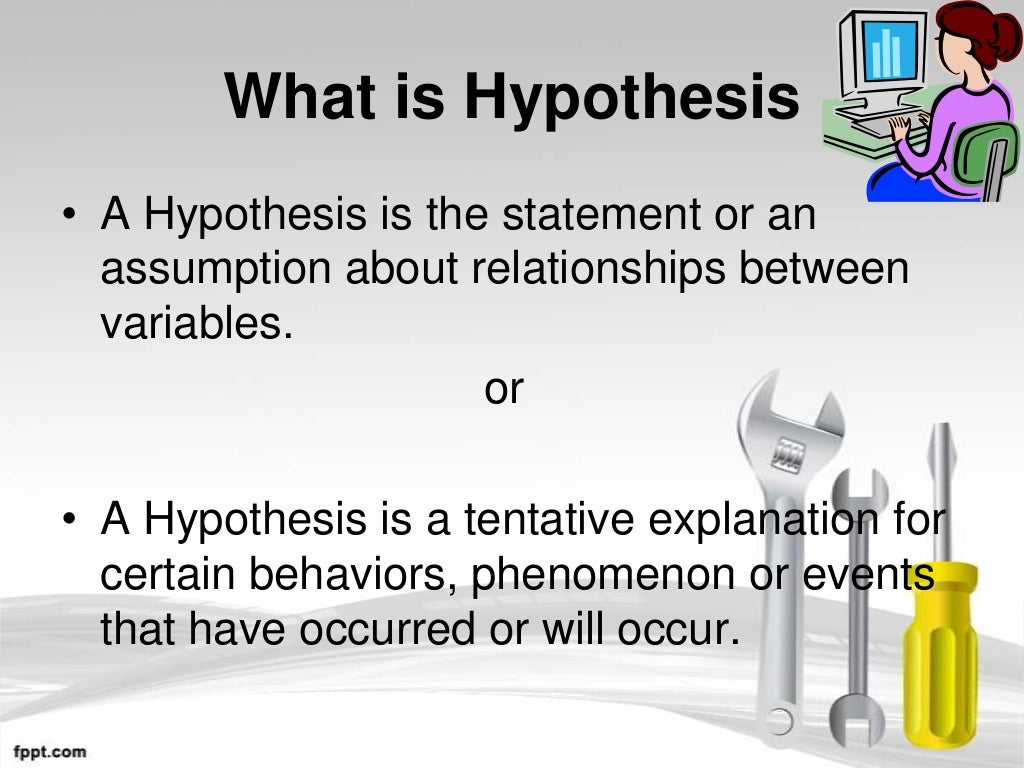 What is Hypothesis

• A Hypothesis is the statement or an assumption about relationships between variables.

or

• A Hypothesis is a tentative explanation for certain behaviors, phenomenon or events that have occurred or will occur.

fppt.com